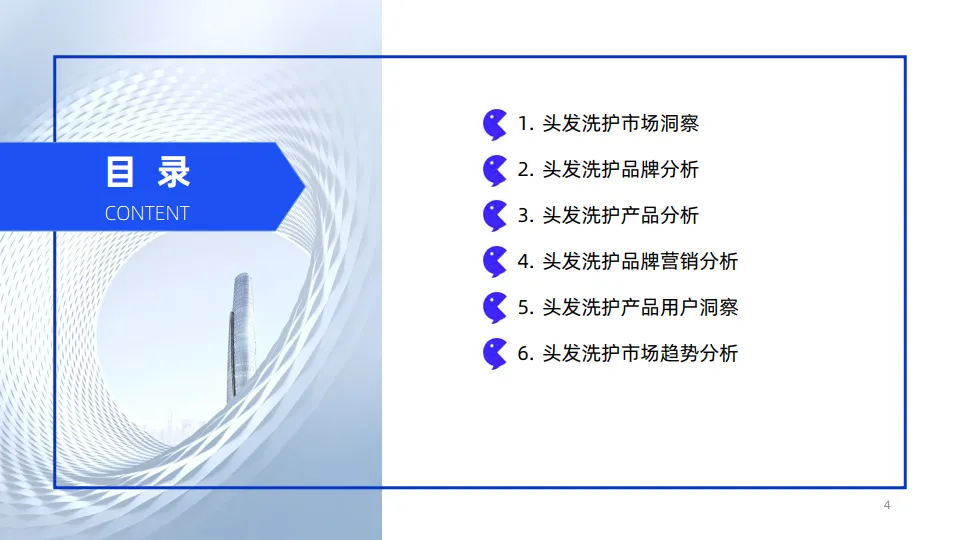 目 录
CONTENT

1. 头发洗护市场洞察
2. 头发洗护品牌分析
3. 头发洗护产品分析
4. 头发洗护品牌营销分析
5. 头发洗护产品用户洞察
6. 头发洗护市场趋势分析

4